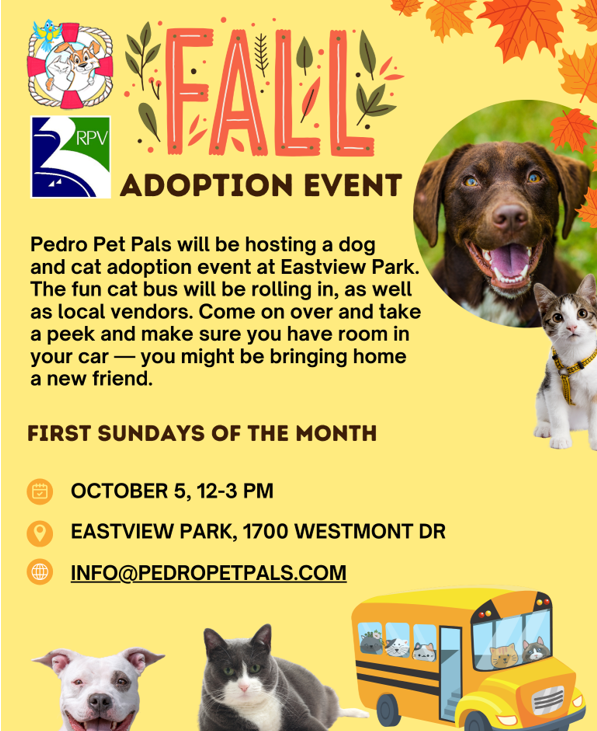 RPV

FALL

ADOPTION EVENT

Pedro Pet Pals will be hosting a dog and cat adoption event at Eastview Park. The fun cat bus will be rolling in, as well as local vendors. Come on over and take a peek and make sure you have room in your car — you might be bringing home a new friend.

FIRST SUNDAYS OF THE MONTH

OCTOBER 5, 12-3 PM

EASTVIEW PARK, 1700 WESTMONT DR

INFO@PEDROPETPALS.COM